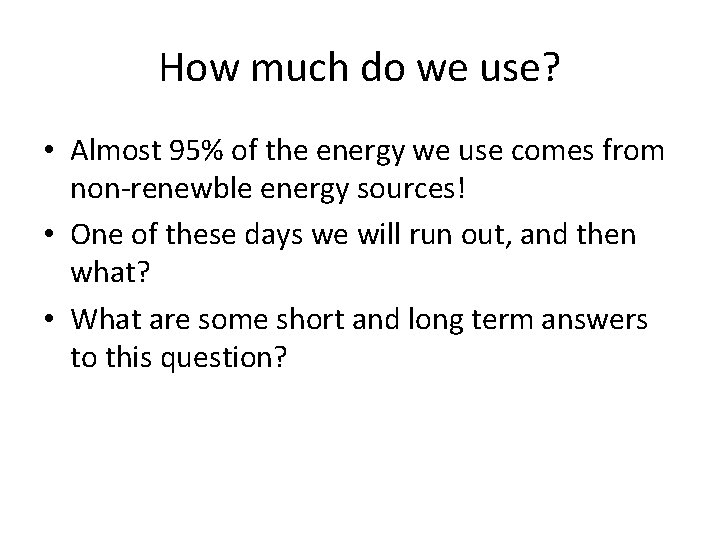 How much do we use?

• Almost 95% of the energy we use comes from non-renewble energy sources!

• One of these days we will run out, and then what?

• What are some short and long term answers to this question?